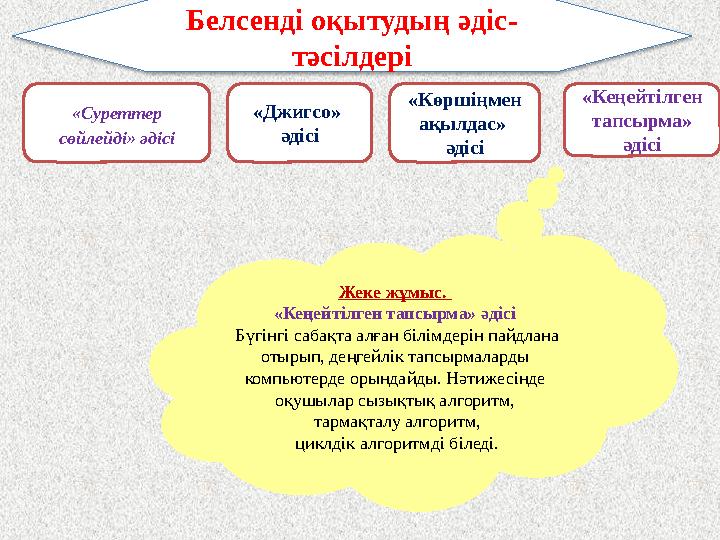 Белсенді оқытудың әдіс-тәсілдері

«Суреттер сөйлейді» әдісі

«Джигсо» әдісі

«Көршіңмен ақылдас» әдісі

«Кеңейтілген тапсырма» әдісі

Жеке жұмыс.
«Кеңейтілген тапсырма» әдісі
Бүгінгі сабақта алған білімдерін пайдлана отырып, деңгейлік тапсырмаларды компьютерде орындайды. Нәтижесінде оқушылар сызықтық алгоритм, тармақталу алгоритм, циклдік алгоритмді біледі.